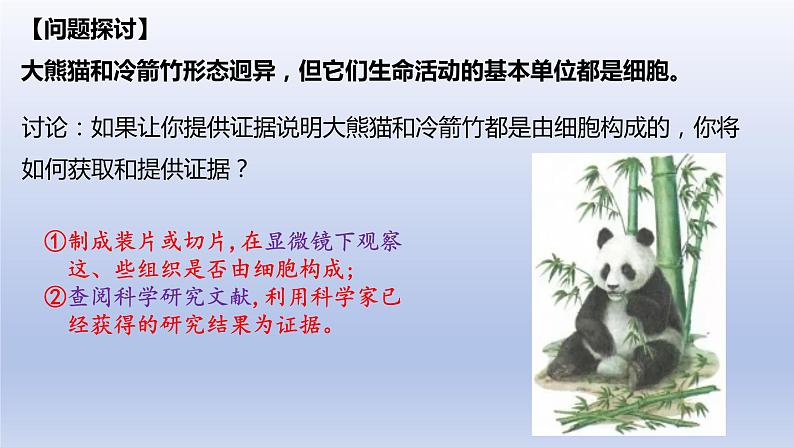 【问题探讨】

大熊猫和冷箭竹形态迥异，但它们生命活动的基本单位都是细胞。

讨论：如果让你提供证据说明大熊猫和冷箭竹都是由细胞构成的，你将如何获取和提供证据？

①制成装片或切片，在显微镜下观察这、些组织是否由细胞构成；
②查阅科学研究文献，利用科学家已经获得的研究结果为证据。